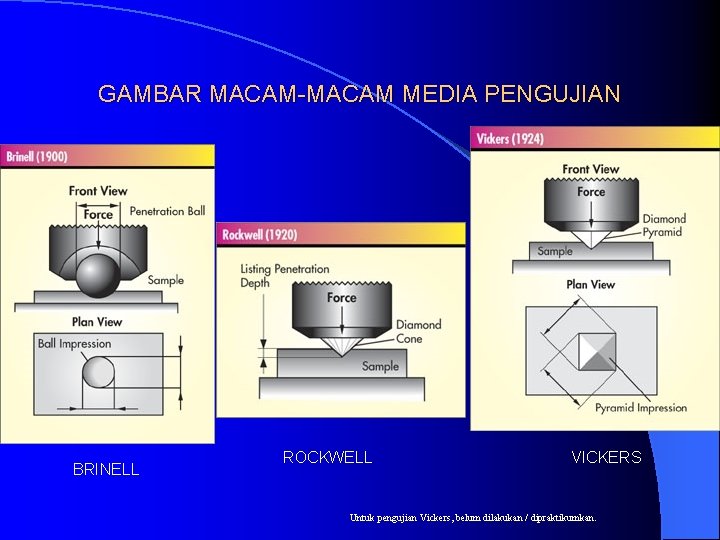 GAMBAR MACAM-MACAM MEDIA PENGUJIAN

Brinell (1900)

Front View

Force

Penetration Ball

Sample

Plan View

Ball Impression

BRINELL

Rockwell (1920)

Listing Penetration Depth

Force

Diamond Cone

Sample

ROCKWELL

Vickers (1924)

Front View

Force

Diamond Pyramid

Sample

Plan View

Pyramid Impression

VICKERS

Untuk pengujian Vickers, belum dilakukan / dipraktikumkan.